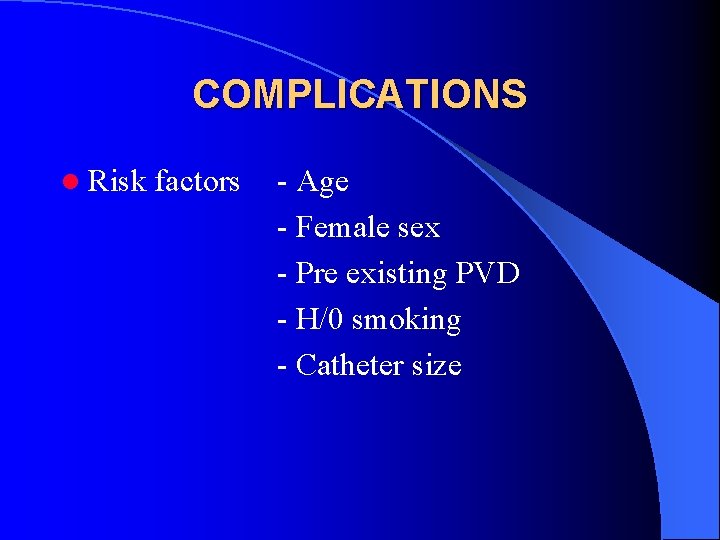 COMPLICATIONS

Risk factors - Age
- Female sex
- Pre existing PVD
- H/0 smoking
- Catheter size